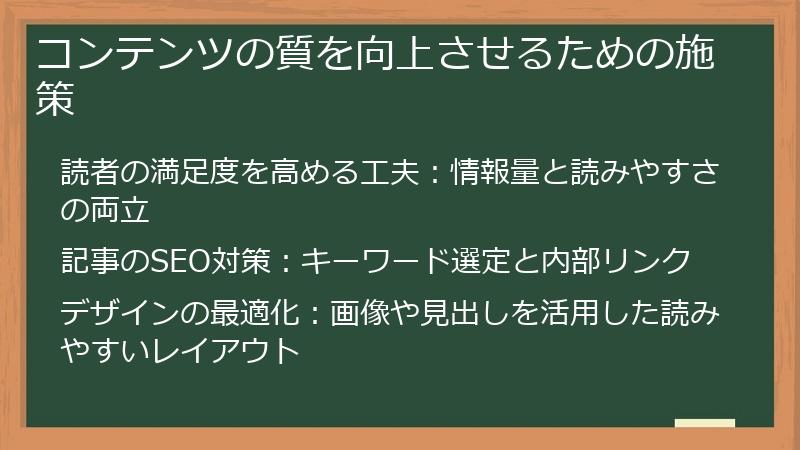 コンテンツの質を向上させるための施策

読者の満足度を高める工夫：情報量と読みやすさの両立

記事のSEO対策：キーワード選定と内部リンク

デザインの最適化：画像や見出しを活用した読みやすいレイアウト